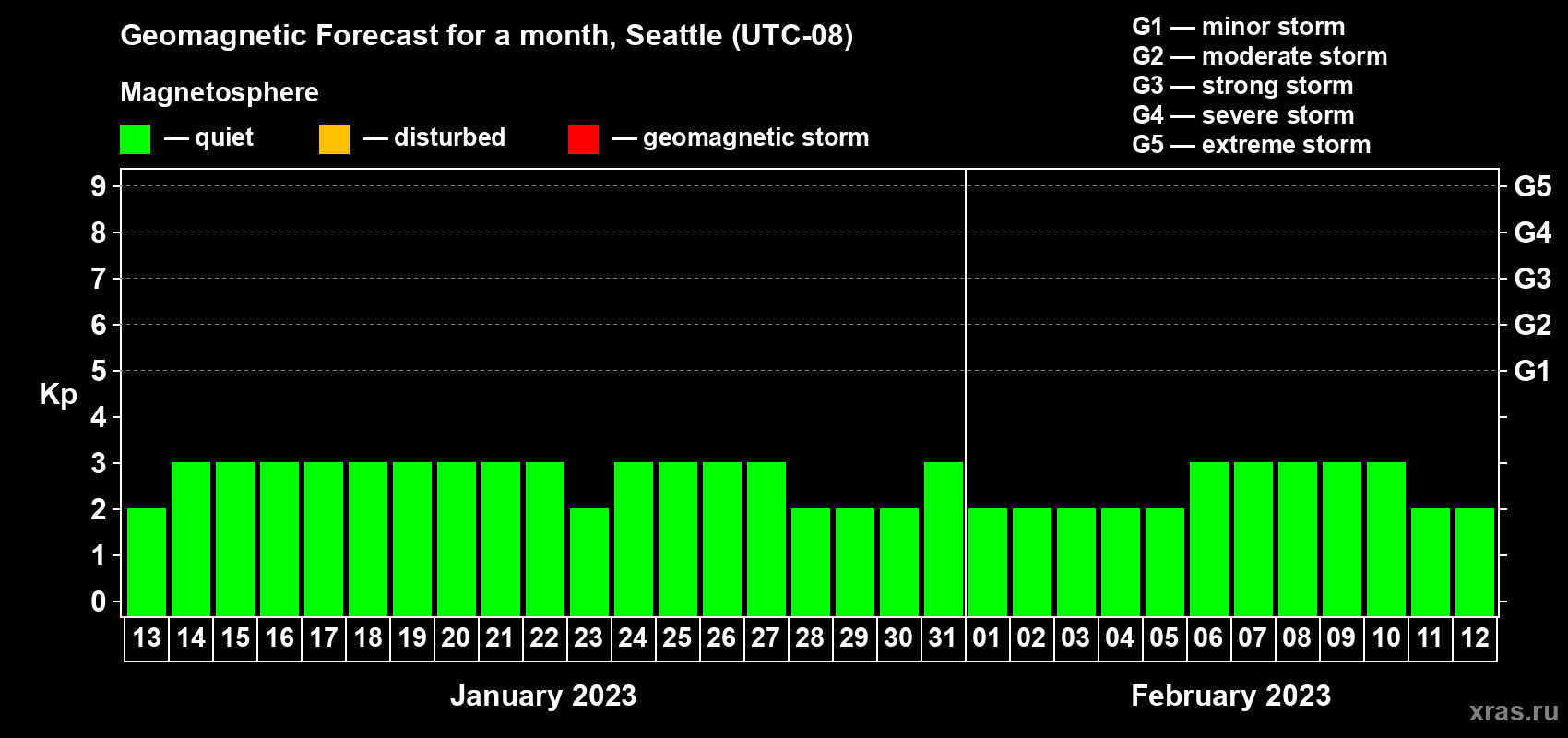 Geomagnetic Forecast for a month, Seattle (UTC-08)

Magnetosphere

— quiet — disturbed — geomagnetic storm

G1 — minor storm
G2 — moderate storm
G3 — strong storm
G4 — severe storm
G5 — extreme storm

Kp

9 8 7 6 5 4 3 2 1 0

G5 G4 G3 G2 G1

13 14 15 16 17 18 19 20 21 22 23 24 25 26 27 28 29 30 31 01 02 03 04 05 06 07 08 09 10 11 12

January 2023

February 2023

xras.ru